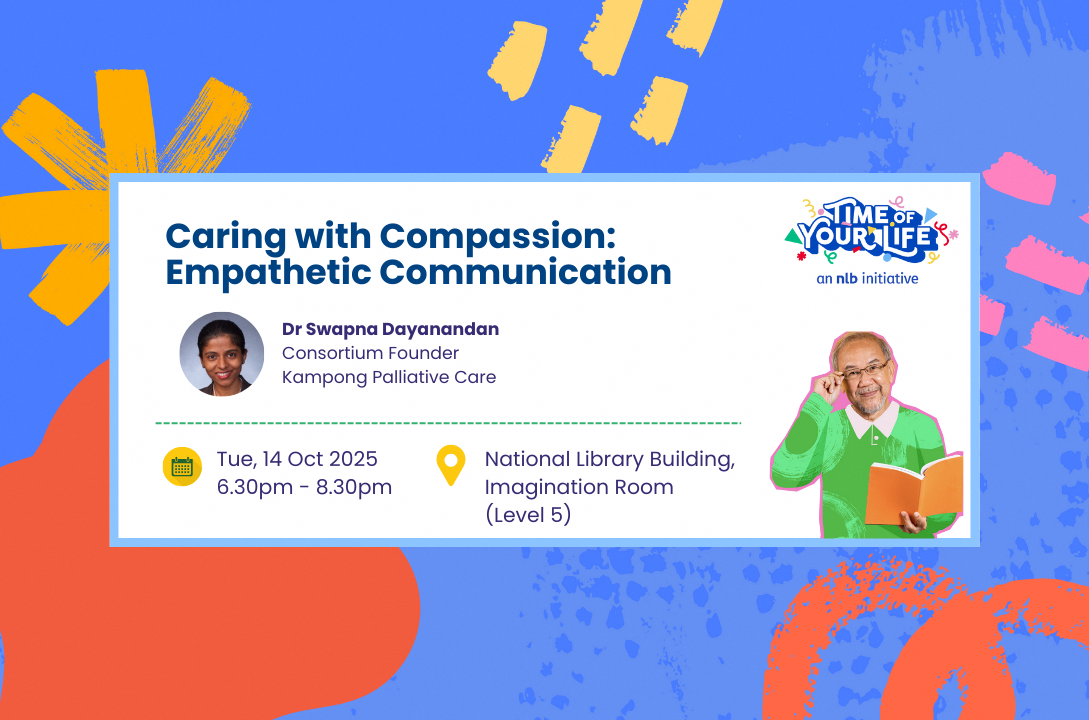 Caring with Compassion: Empathetic Communication

TIME OF YOUR LIFE
an nlb initiative

Dr Swapna Dayanandan
Consortium Founder
Kampong Palliative Care

Tue, 14 Oct 2025
6.30pm - 8.30pm

National Library Building, Imagination Room (Level 5)